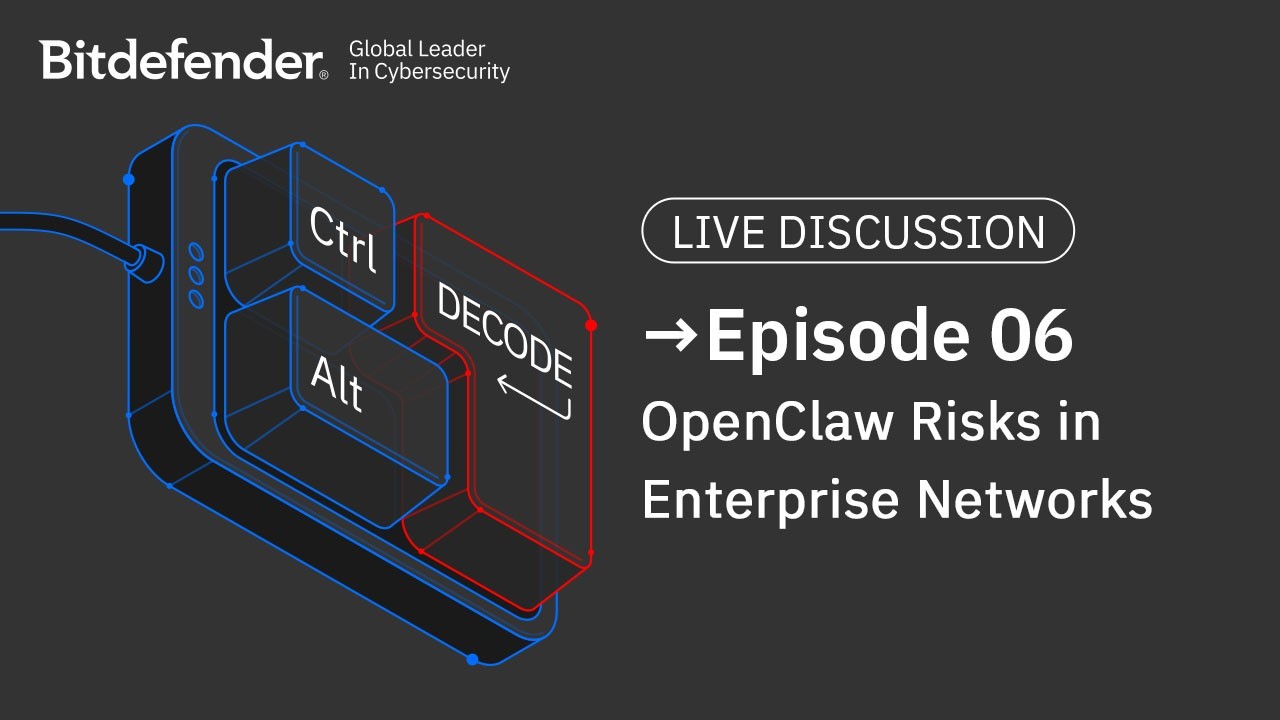 Bitdefender® Global Leader In Cybersecurity

Ctrl

Alt

DECODE

LIVE DISCUSSION

→Episode 06

OpenClaw Risks in Enterprise Networks